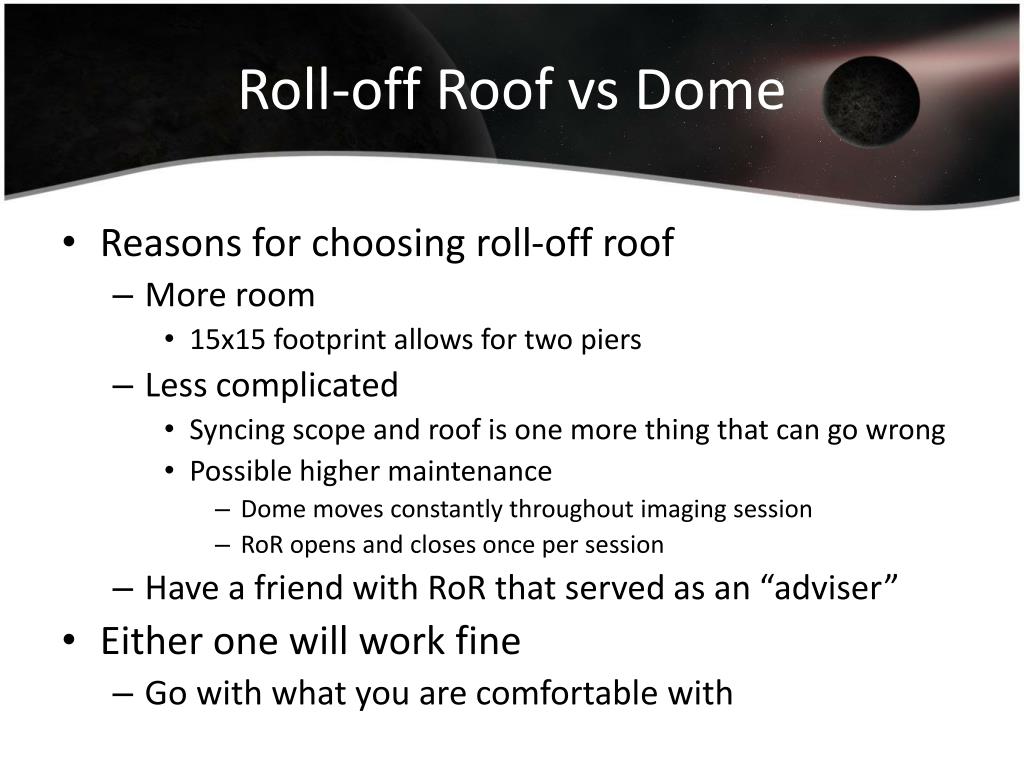 Roll-off Roof vs Dome

• Reasons for choosing roll-off roof
– More room
• 15x15 footprint allows for two piers
– Less complicated
• Syncing scope and roof is one more thing that can go wrong
• Possible higher maintenance
– Dome moves constantly throughout imaging session
– RoR opens and closes once per session
– Have a friend with RoR that served as an “adviser”
• Either one will work fine
– Go with what you are comfortable with